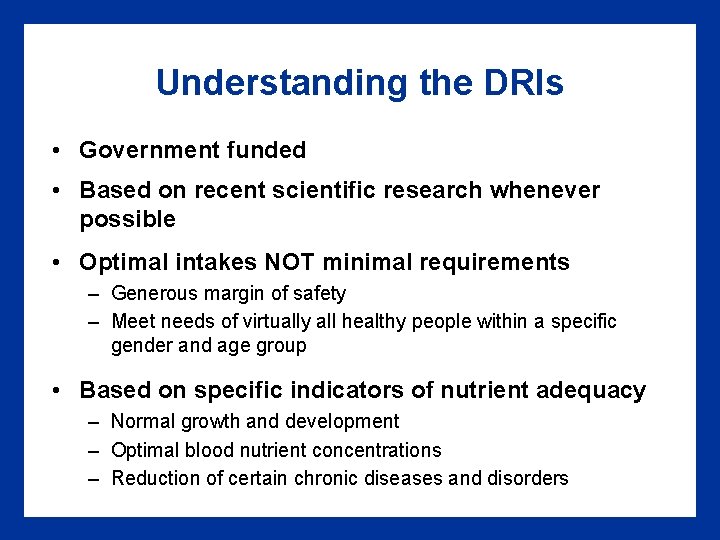 Understanding the DRIs

• Government funded
• Based on recent scientific research whenever possible
• Optimal intakes NOT minimal requirements
– Generous margin of safety
– Meet needs of virtually all healthy people within a specific gender and age group
• Based on specific indicators of nutrient adequacy
– Normal growth and development
– Optimal blood nutrient concentrations
– Reduction of certain chronic diseases and disorders